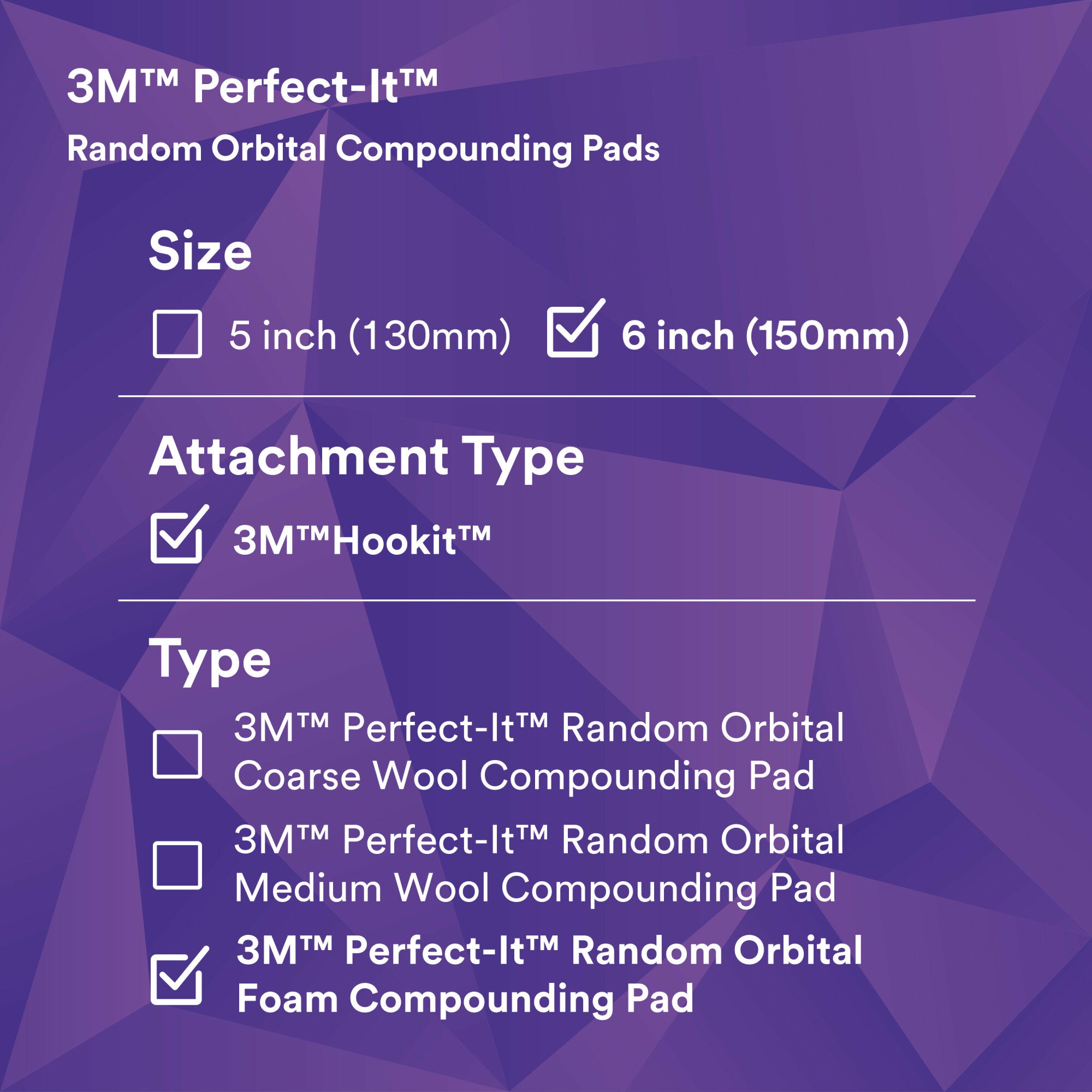 3M™ Perfect-It™

Random Orbital Compounding Pads

Size

☐ 5 inch (130mm) ☑ 6 inch (150mm)

Attachment Type

☑ 3M™Hookit™

Type

☐ 3M™ Perfect-It™ Random Orbital Coarse Wool Compounding Pad

☐ 3M™ Perfect-It™ Random Orbital Medium Wool Compounding Pad

☑ 3M™ Perfect-It™ Random Orbital Foam Compounding Pad